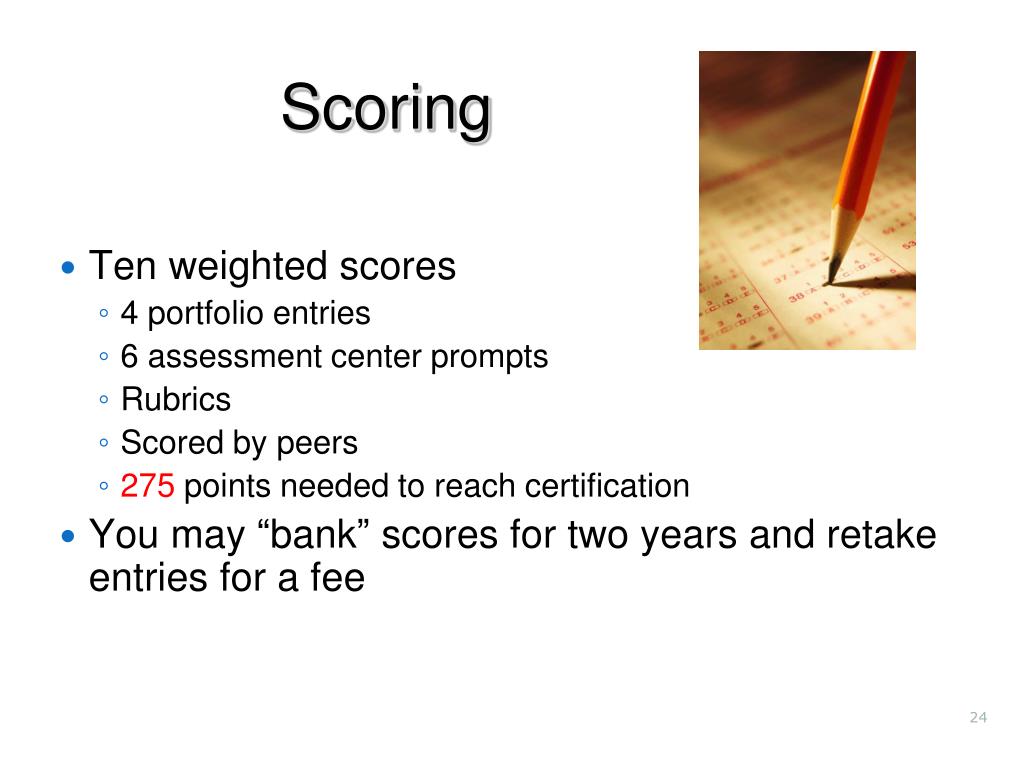 Scoring

• Ten weighted scores
◦ 4 portfolio entries
◦ 6 assessment center prompts
◦ Rubrics
◦ Scored by peers
◦ 275 points needed to reach certification
• You may “bank” scores for two years and retake entries for a fee

24